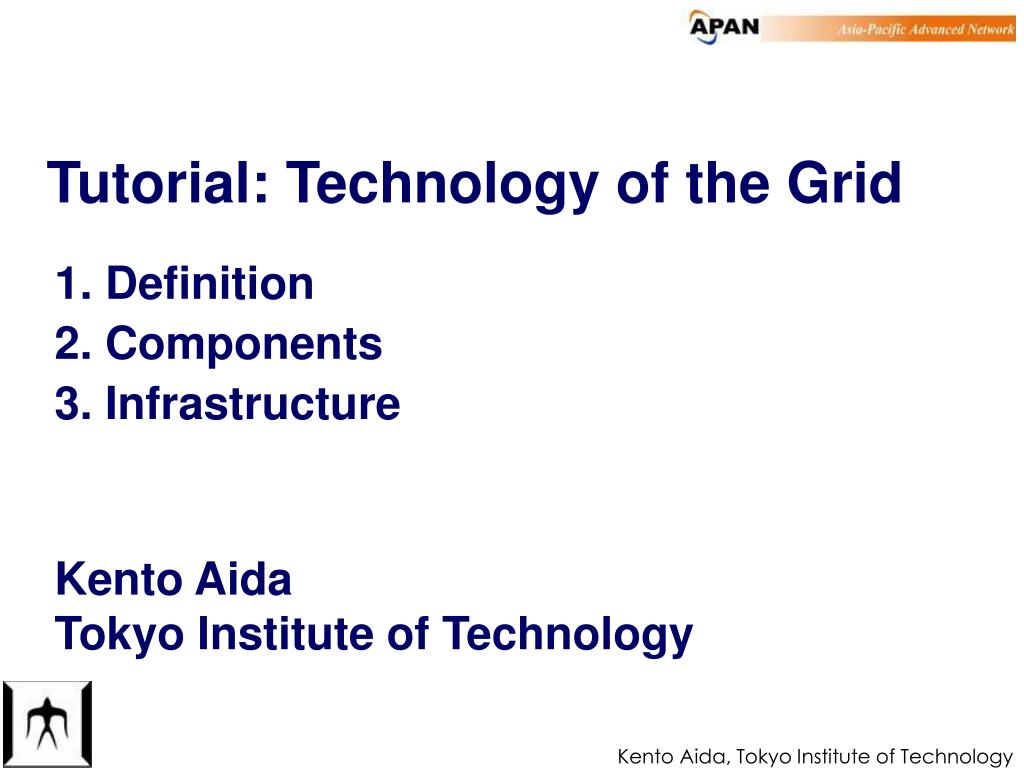 APAN Asia-Pacific Advanced Network

Tutorial: Technology of the Grid

1. Definition
2. Components
3. Infrastructure

Kento Aida
Tokyo Institute of Technology

Kento Aida, Tokyo Institute of Technology